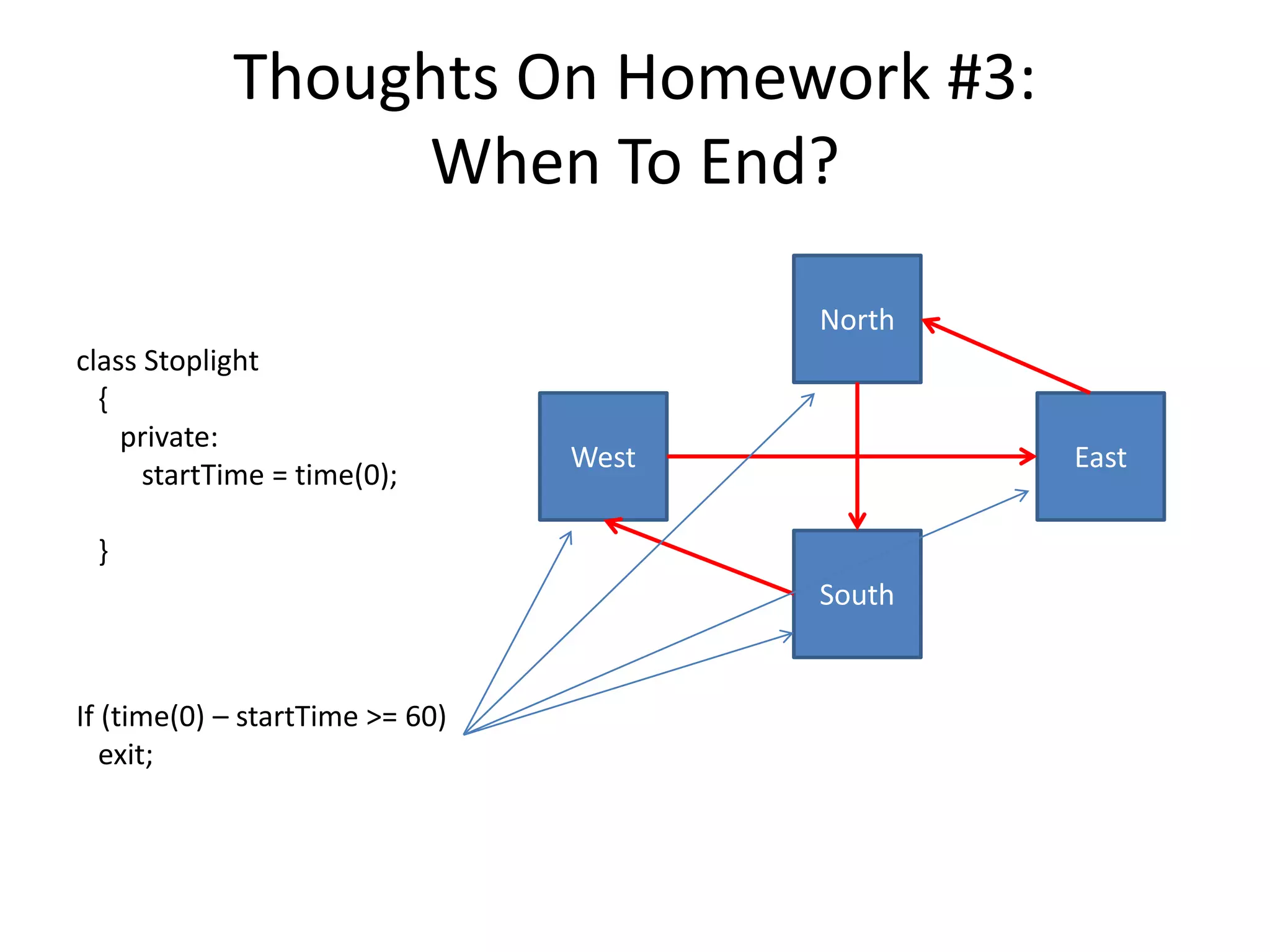 Thoughts On Homework #3:
When To End?

class Stoplight
{
private:
startTime = time(0);

}

If (time(0) – startTime >= 60)
exit;

North

West

East

South